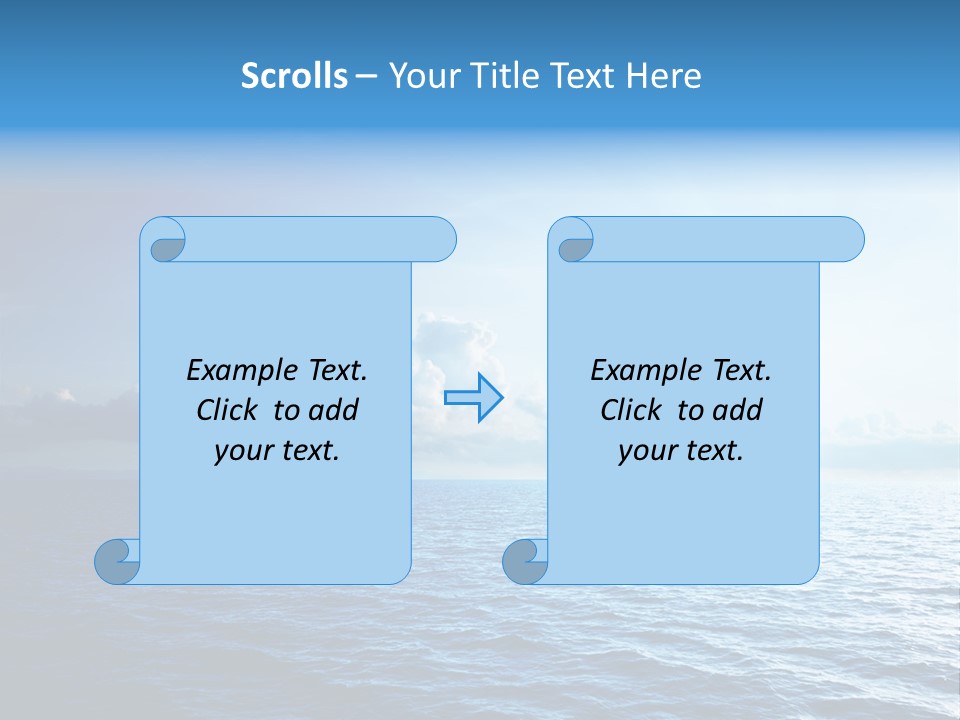 Scrolls – Your Title Text Here

Example Text. Click to add your text.

Example Text. Click to add your text.